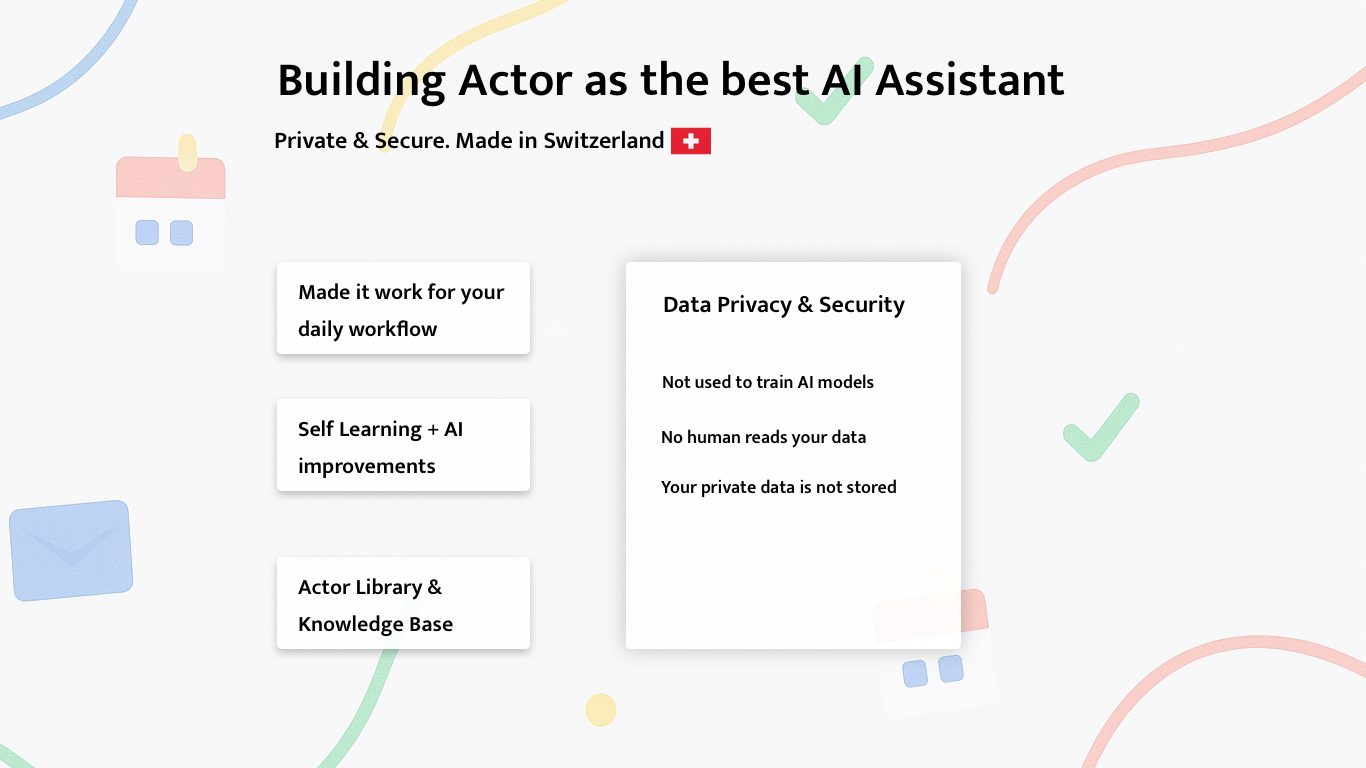 Building Actor as the best AI Assistant

Private & Secure. Made in Switzerland

Made it work for your daily workflow

Self Learning + AI improvements

Actor Library & Knowledge Base

Data Privacy & Security

Not used to train AI models

No human reads your data

Your private data is not stored